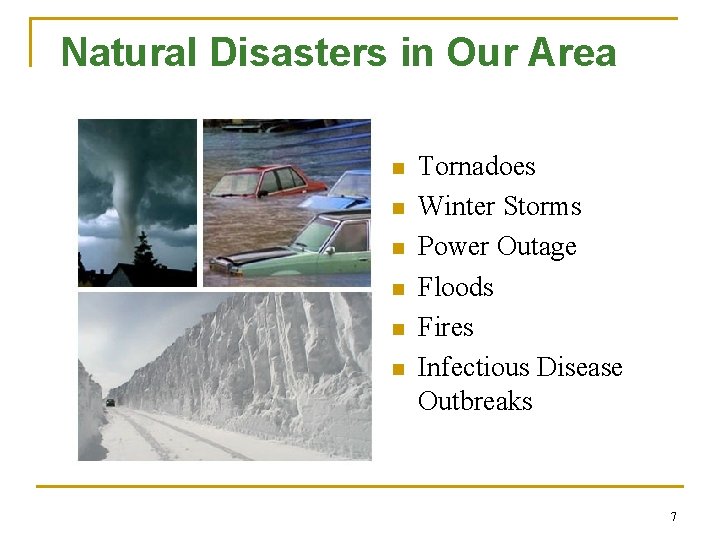 Natural Disasters in Our Area

- Tornadoes
- Winter Storms
- Power Outage
- Floods
- Fires
- Infectious Disease Outbreaks

7